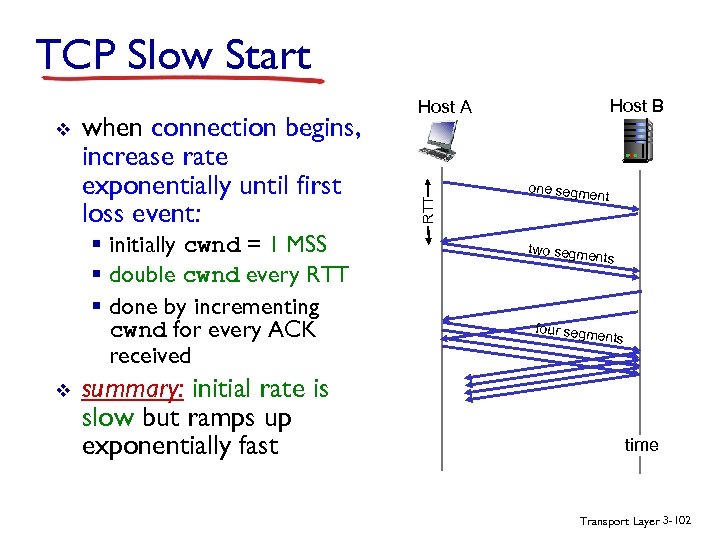 TCP Slow Start

❖ when connection begins, increase rate exponentially until first loss event:
▪ initially cwnd = 1 MSS
▪ double cwnd every RTT
▪ done by incrementing cwnd for every ACK received

❖ summary: initial rate is slow but ramps up exponentially fast

Host A

Host B

RTT

one segment

two segments

four segments

time

Transport Layer 3-102